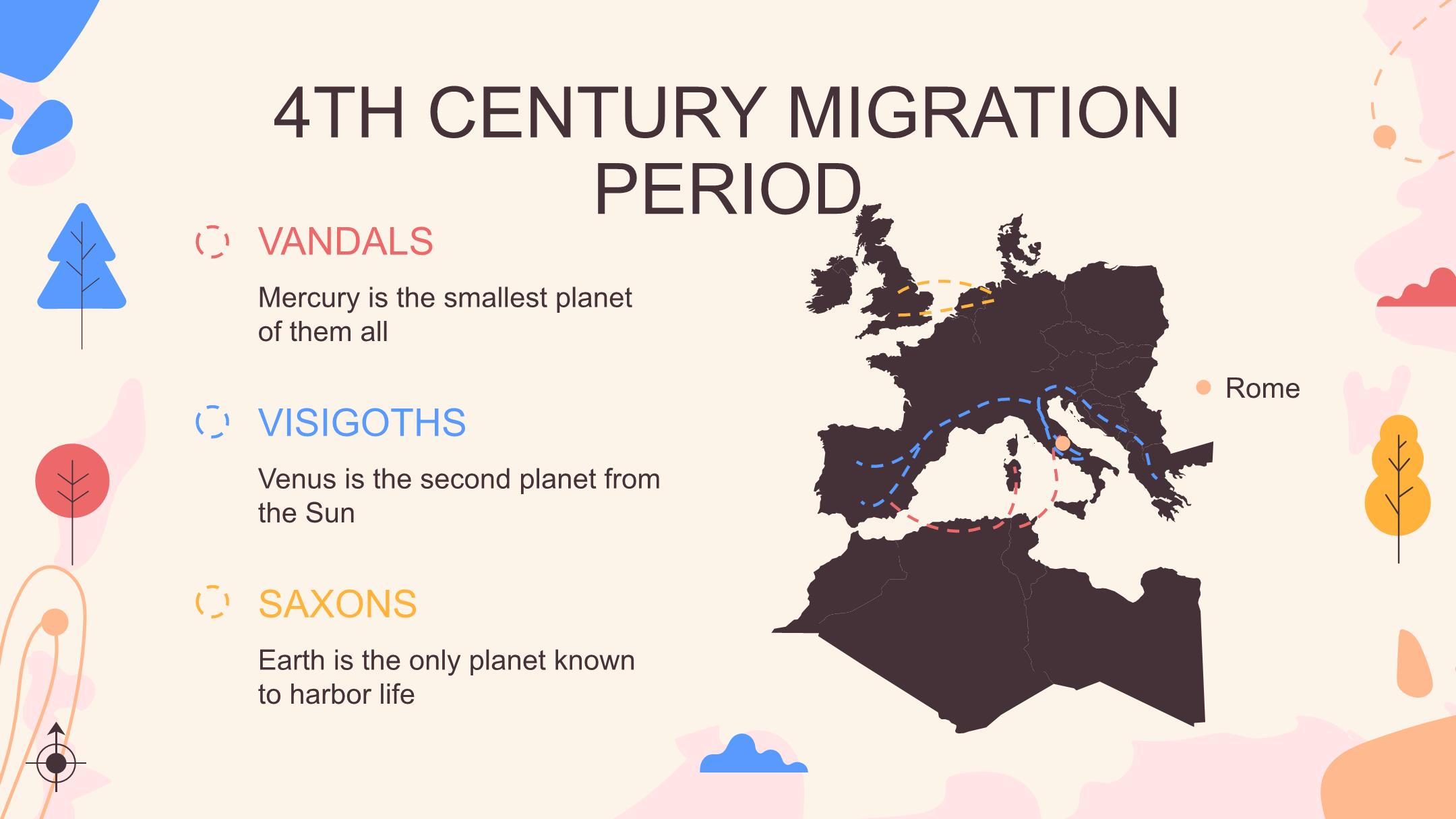 4TH CENTURY MIGRATION PERIOD

VANDALS

Mercury is the smallest planet of them all

VISIGOTHS

Venus is the second planet from the Sun

SAXONS

Earth is the only planet known to harbor life

Rome